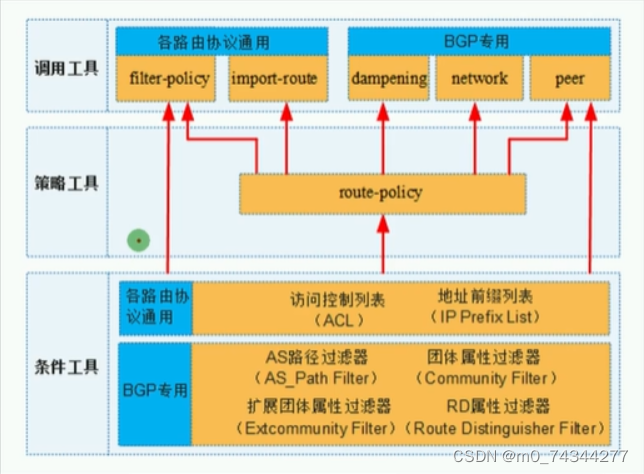 调用工具

各路由协议通用

filter-policy

import-route

BGP专用

dampening

network

peer

策略工具

route-policy

条件工具

各路由协议通用

访问控制列表
(ACL)

地址前缀列表
(IP Prefix List)

BGP专用

AS路径过滤器
(AS_Path Filter)

团体属性过滤器
(Community Filter)

扩展团体属性过滤器
(Extcommunity Filter)

RD属性过滤器
(Route Distinguisher Filter)

CSDN @m0_74344277